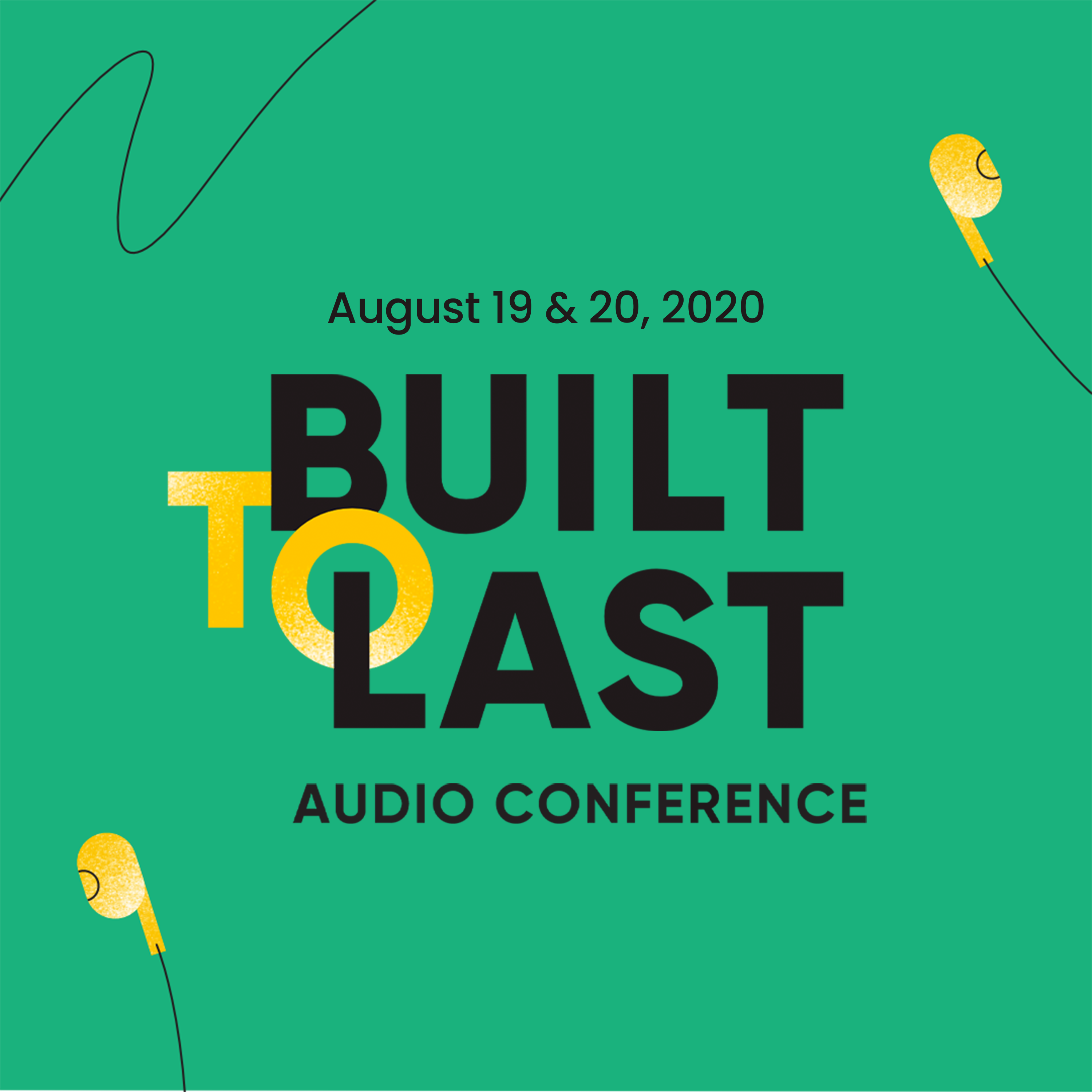 August 19 & 20, 2020

BUILT
TO
LAST

AUDIO CONFERENCE